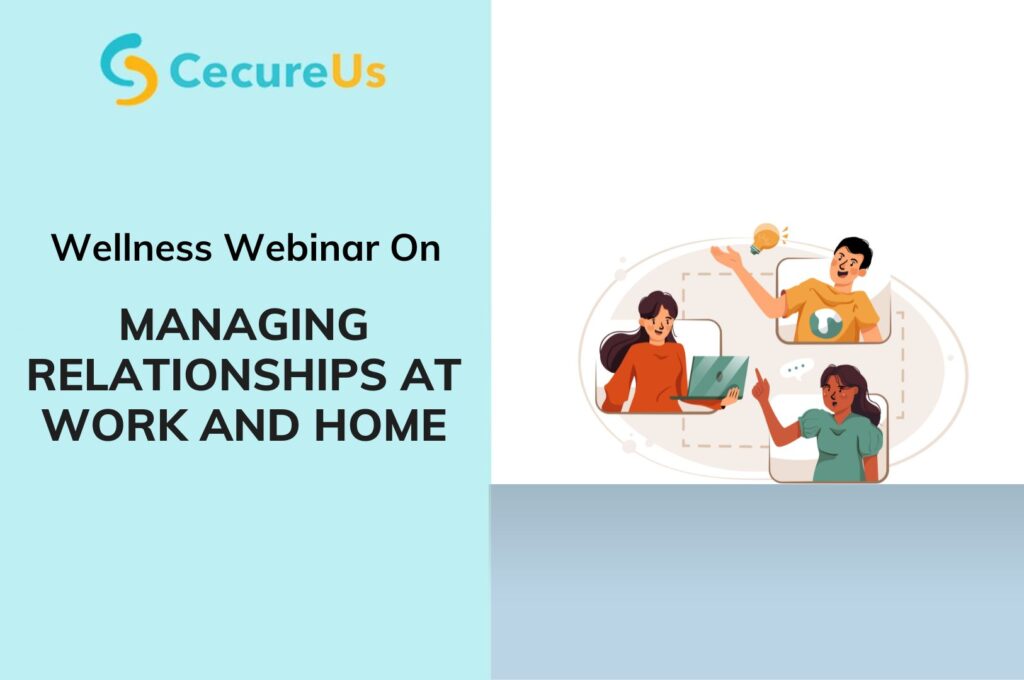 CecureUs

Wellness Webinar On

MANAGING RELATIONSHIPS AT WORK AND HOME